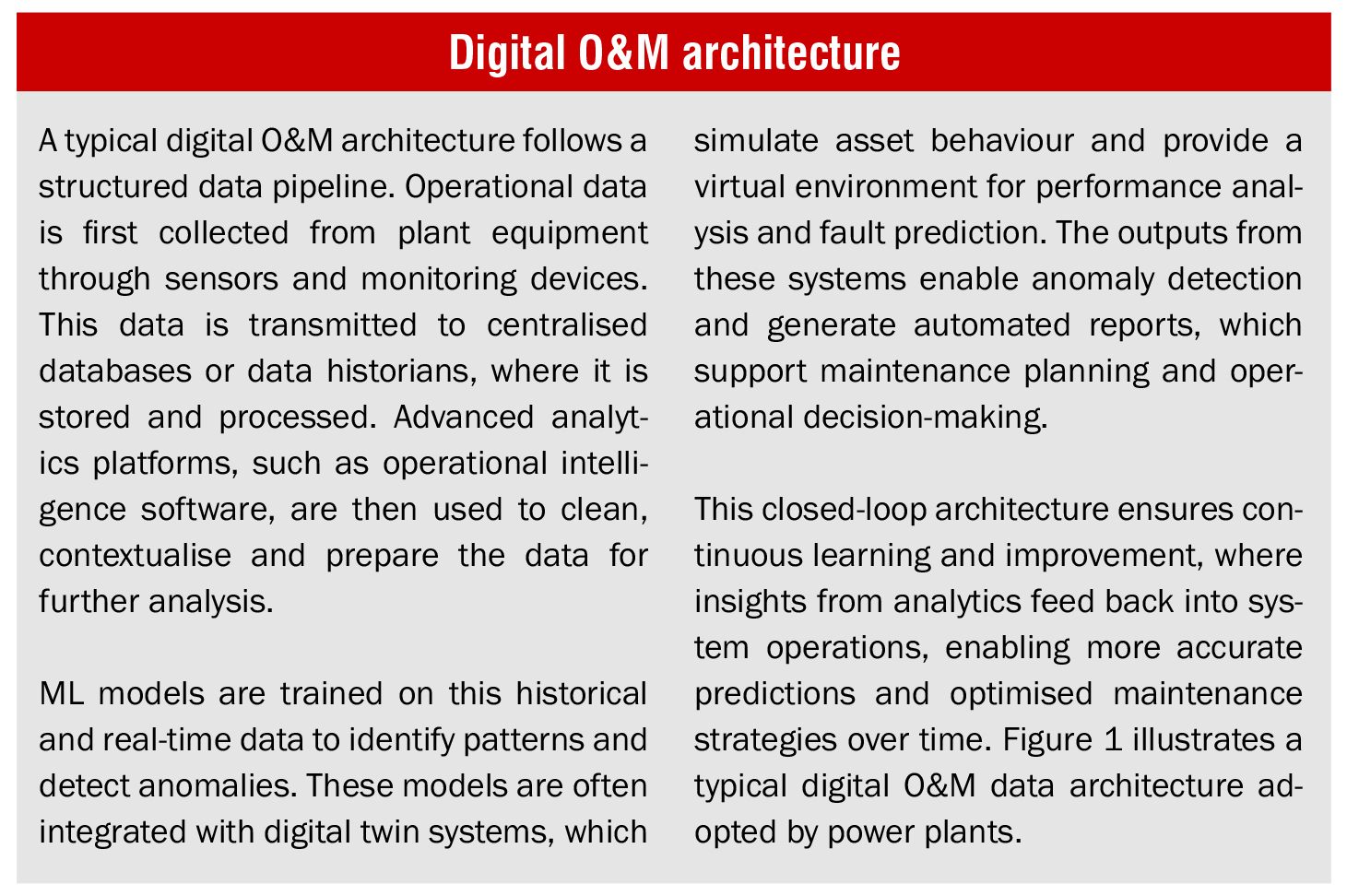 Digital O&M architecture

A typical digital O&M architecture follows a structured data pipeline. Operational data is first collected from plant equipment through sensors and monitoring devices. This data is transmitted to centralised databases or data historians, where it is stored and processed. Advanced analytics platforms, such as operational intelligence software, are then used to clean, contextualise and prepare the data for further analysis.

ML models are trained on this historical and real-time data to identify patterns and detect anomalies. These models are often integrated with digital twin systems, which simulate asset behaviour and provide a virtual environment for performance analysis and fault prediction. The outputs from these systems enable anomaly detection and generate automated reports, which support maintenance planning and operational decision-making.

This closed-loop architecture ensures continuous learning and improvement, where insights from analytics feed back into system operations, enabling more accurate predictions and optimised maintenance strategies over time. Figure 1 illustrates a typical digital O&M data architecture adopted by power plants.